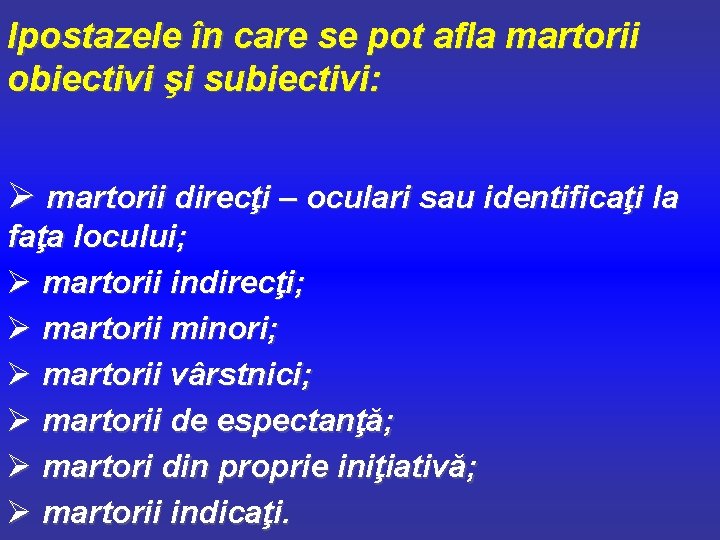 Ipostazele în care se pot afla martorii obiectivi şi subiectivi:

➢ martorii direcţi – oculari sau identificaţi la faţa locului;
➢ martorii indirecţi;
➢ martorii minori;
➢ martorii vârstnici;
➢ martorii de espectanţă;
➢ martori din proprie iniţiativă;
➢ martorii indicaţi.